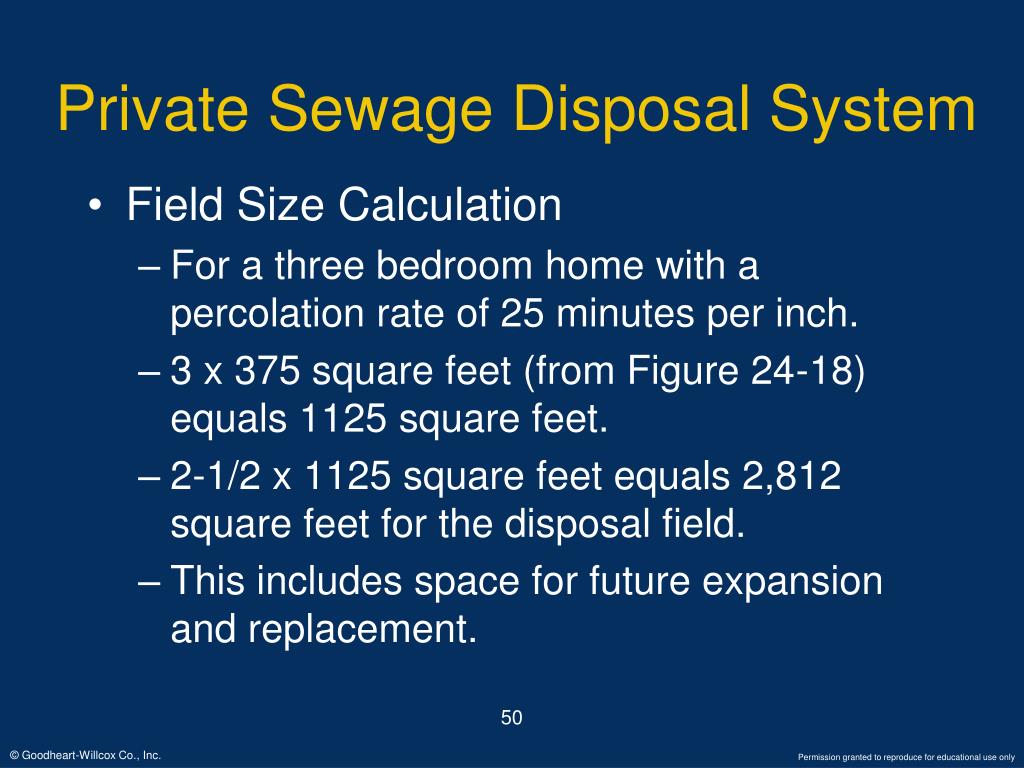 Private Sewage Disposal System

• Field Size Calculation
– For a three bedroom home with a percolation rate of 25 minutes per inch.
– 3 x 375 square feet (from Figure 24-18) equals 1125 square feet.
– 2-1/2 x 1125 square feet equals 2,812 square feet for the disposal field.
– This includes space for future expansion and replacement.

50

© Goodheart-Willcox Co., Inc.

Permission granted to reproduce for educational use only